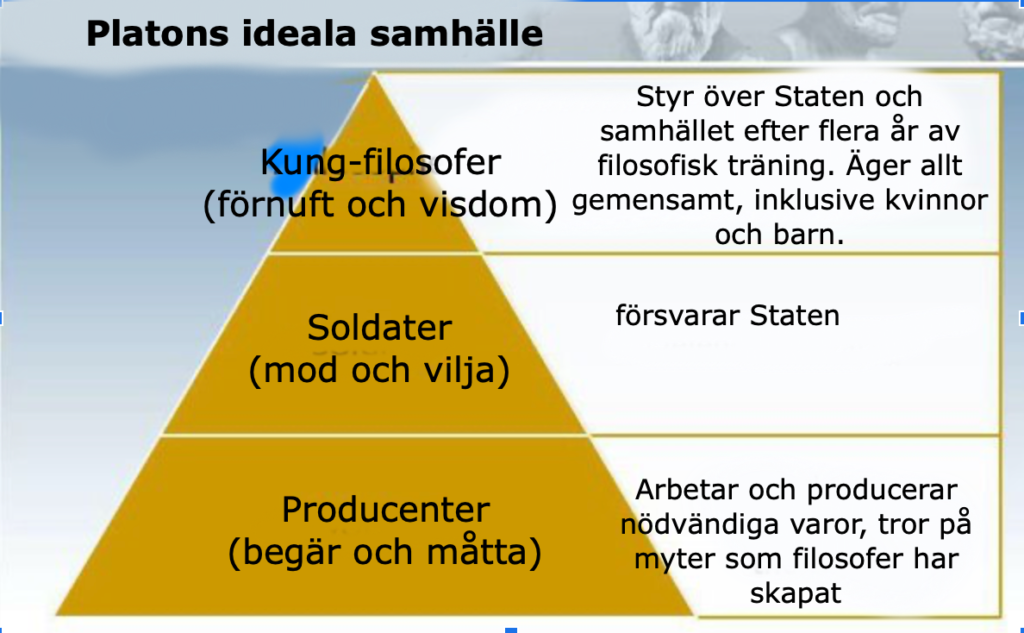 Platons ideala samhälle

Kung-filosofer
(förnuft och visdom)

Styr över Staten och samhället efter flera år av filosofisk träning. Äger allt gemensamt, inklusive kvinnor och barn.

Soldater
(mod och vilja)

försvarar Staten

Producenter
(begär och måtta)

Arbetar och producerar nödvändiga varor, tror på myter som filosofer har skapat